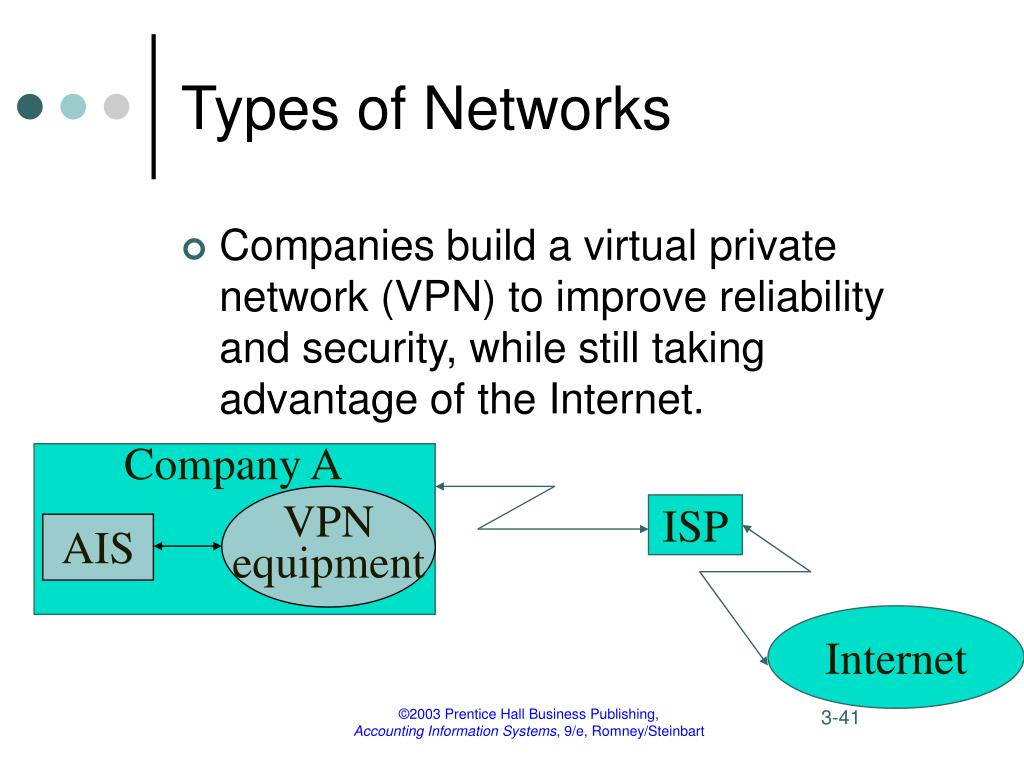 Types of Networks

Companies build a virtual private network (VPN) to improve reliability and security, while still taking advantage of the Internet.

Company A

AIS

VPN equipment

ISP

Internet

©2003 Prentice Hall Business Publishing, Accounting Information Systems, 9/e, Romney/Steinbart

3-41